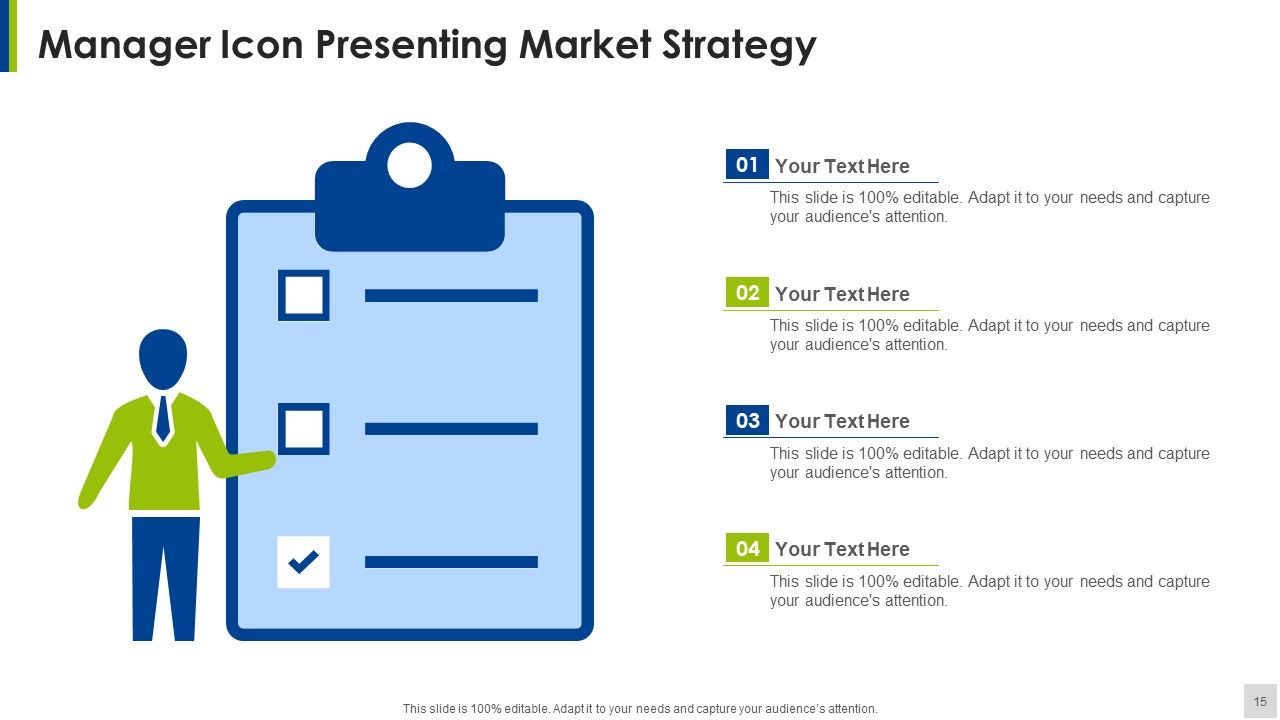 Manager Icon Presenting Market Strategy

01 Your Text Here
This slide is 100% editable. Adapt it to your needs and capture your audience's attention.

02 Your Text Here
This slide is 100% editable. Adapt it to your needs and capture your audience's attention.

03 Your Text Here
This slide is 100% editable. Adapt it to your needs and capture your audience's attention.

04 Your Text Here
This slide is 100% editable. Adapt it to your needs and capture your audience's attention.

This slide is 100% editable. Adapt it to your needs and capture your audience's attention.

15